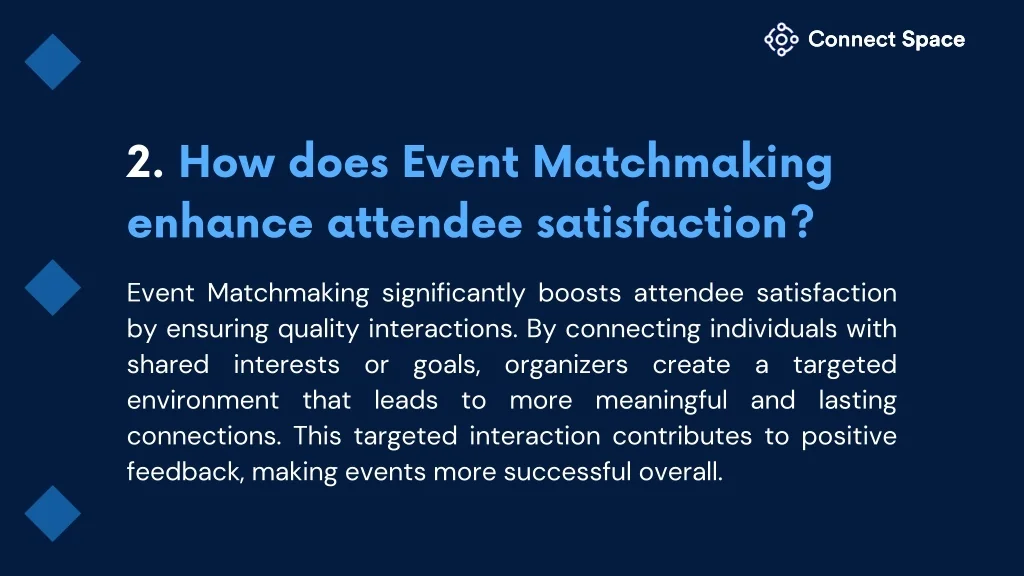 Connect Space

2. How does Event Matchmaking enhance attendee satisfaction?

Event Matchmaking significantly boosts attendee satisfaction by ensuring quality interactions. By connecting individuals with shared interests or goals, organizers create a targeted environment that leads to more meaningful and lasting connections. This targeted interaction contributes to positive feedback, making events more successful overall.